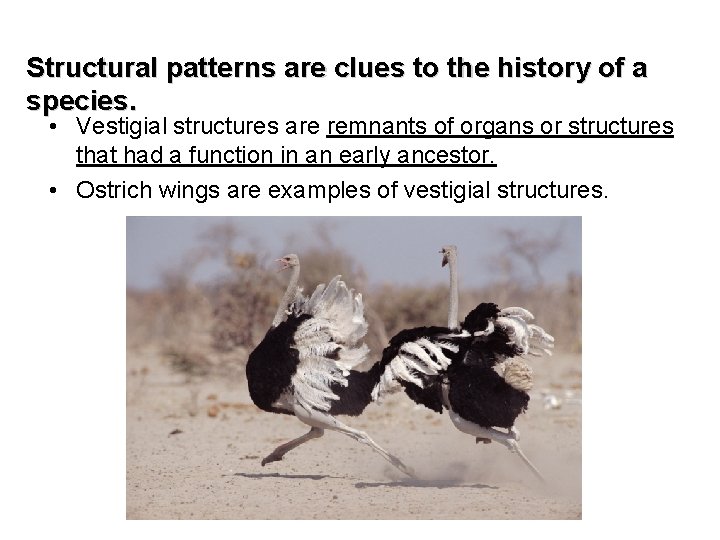 Structural patterns are clues to the history of a species.

• Vestigial structures are remnants of organs or structures that had a function in an early ancestor.

• Ostrich wings are examples of vestigial structures.